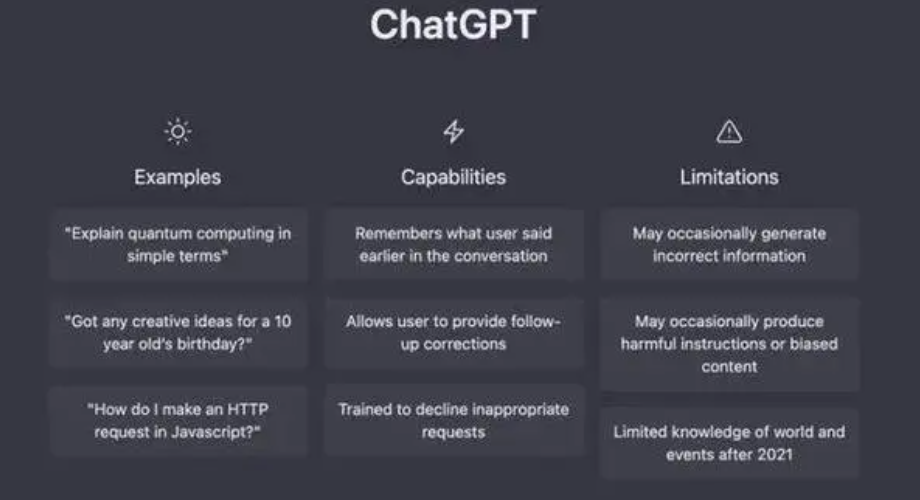 ChatGPT

Examples

"Explain quantum computing in simple terms"

"Got any creative ideas for a 10 year old's birthday?"

"How do I make an HTTP request in Javascript?"

Capabilities

Remembers what user said earlier in the conversation

Allows user to provide follow-up corrections

Trained to decline inappropriate requests

Limitations

May occasionally generate incorrect information

May occasionally produce harmful instructions or biased content

Limited knowledge of world and events after 2021